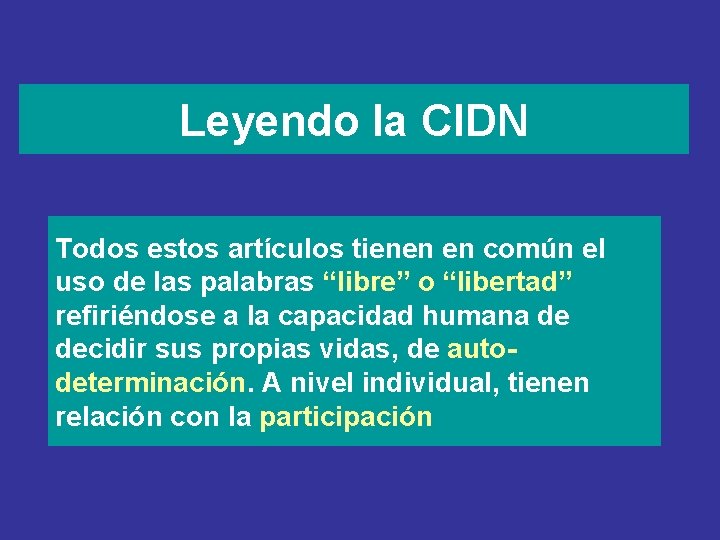 Leyendo la CIDN

Todos estos artículos tienen en común el uso de las palabras “libre” o “libertad” refiriéndose a la capacidad humana de decidir sus propias vidas, de auto-determinación. A nivel individual, tienen relación con la participación